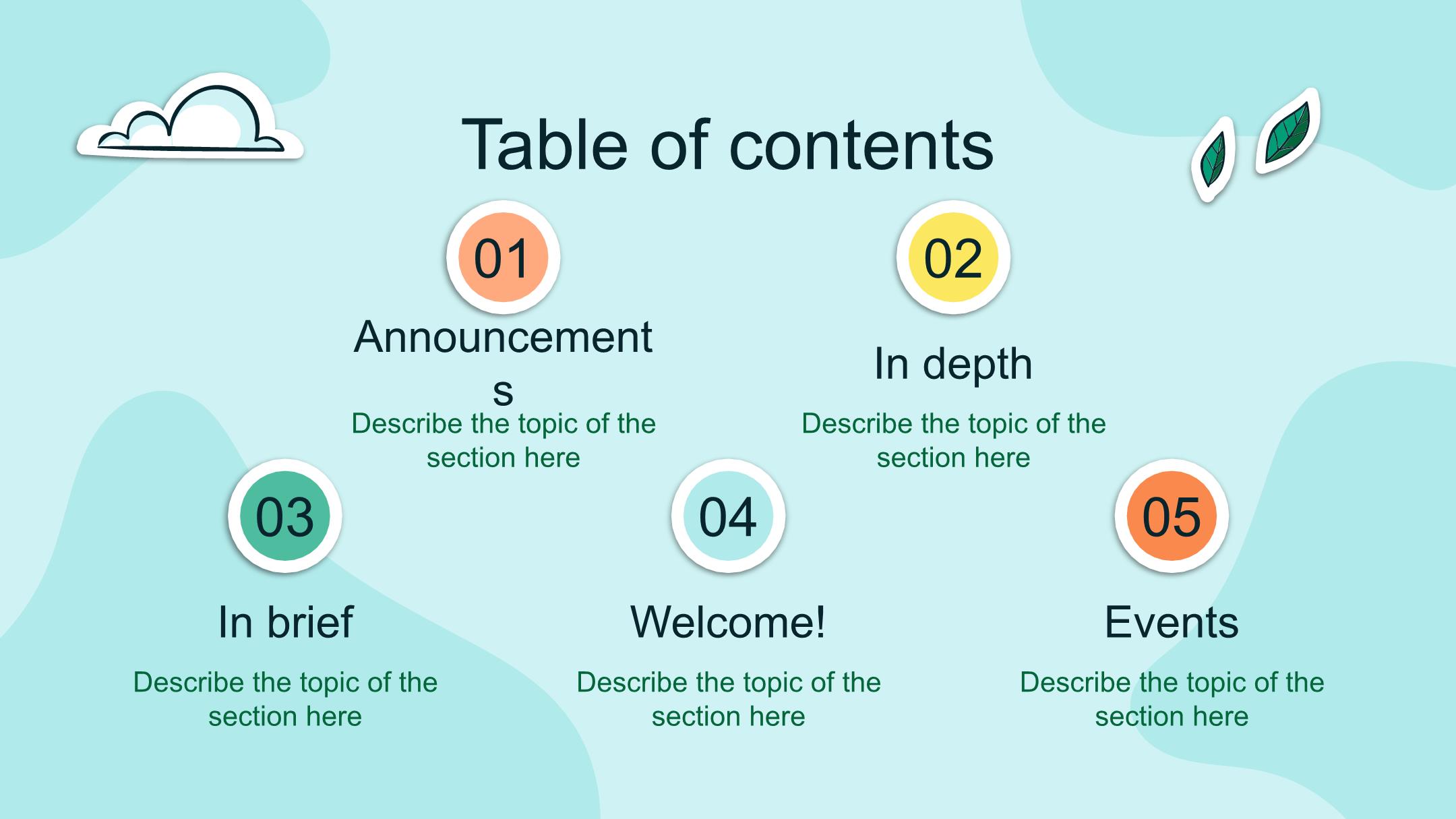 Table of contents

01

Announcements

Describe the topic of the section here

02

In depth

Describe the topic of the section here

03

In brief

Describe the topic of the section here

04

Welcome!

Describe the topic of the section here

05

Events

Describe the topic of the section here